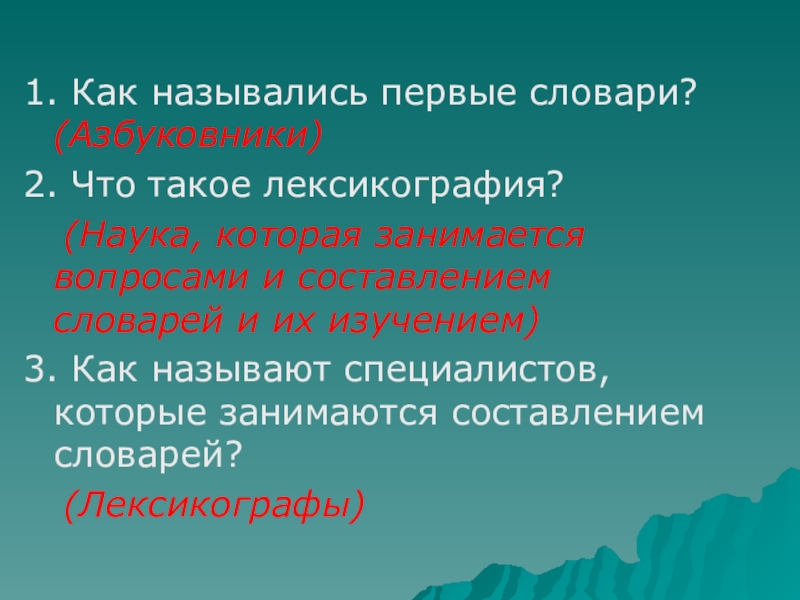 1. Как назывались первые словари? (Азбуковники)

2. Что такое лексикография?

(Наука, которая занимается вопросами и составлением словарей и их изучением)

3. Как называют специалистов, которые занимаются составлением словарей?

(Лексикографы)